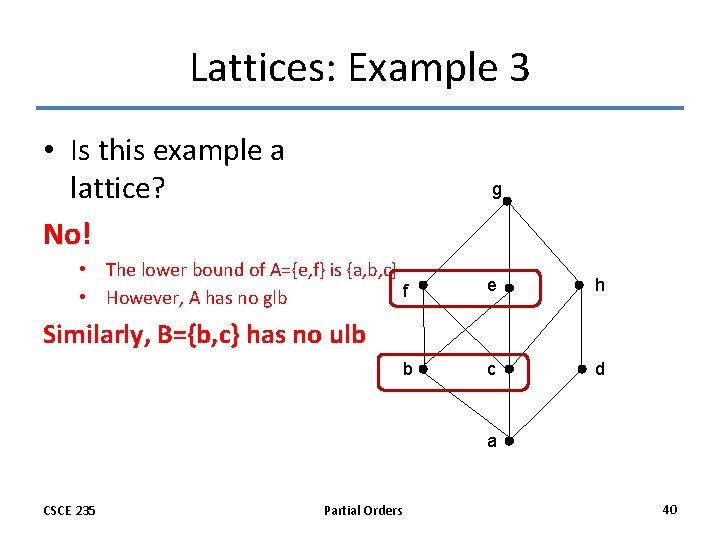 Lattices: Example 3

• Is this example a lattice?

No!

• The lower bound of A={e,f} is {a,b,c}
• However, A has no glb

Similarly, B={b,c} has no ulb

g
f
e
h
b
c
d
a

CSCE 235

Partial Orders

40